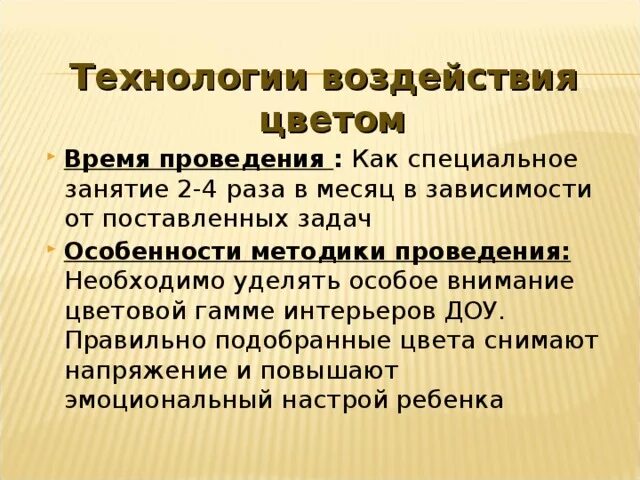 Технологии воздействия цветом

Время проведения : Как специальное занятие 2-4 раза в месяц в зависимости от поставленных задач

Особенности методики проведения: Необходимо уделять особое внимание цветовой гамме интерьеров ДОУ. Правильно подобранные цвета снимают напряжение и повышают эмоциональный настрой ребенка